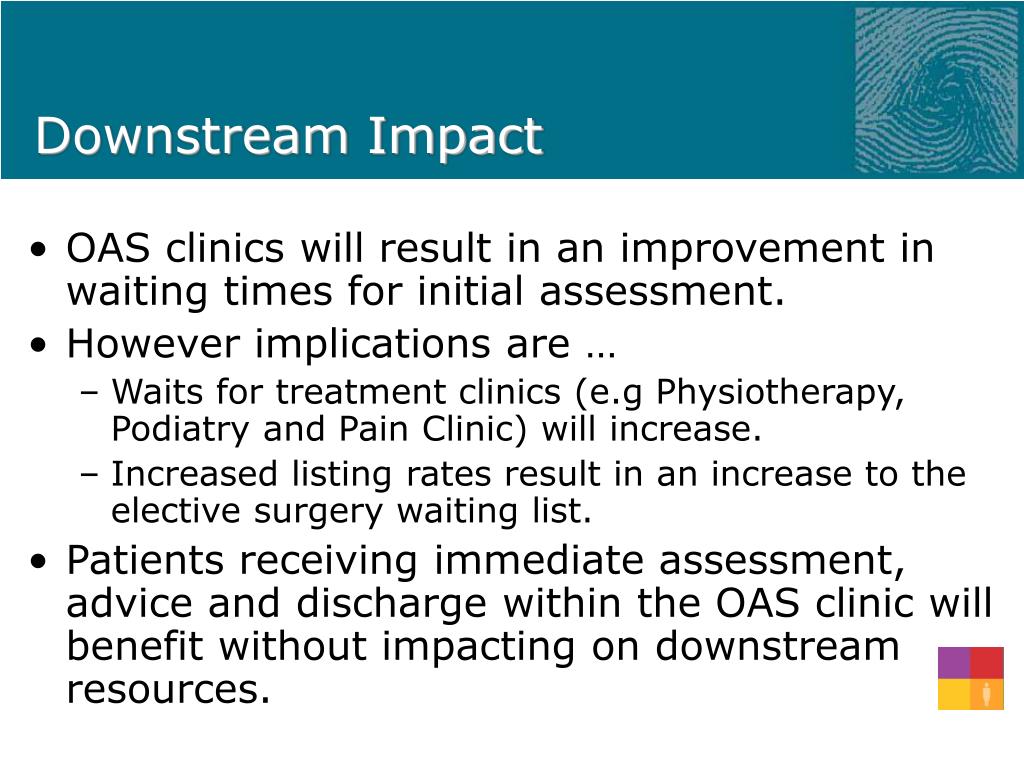 Downstream Impact

• OAS clinics will result in an improvement in waiting times for initial assessment.
• However implications are …
– Waits for treatment clinics (e.g Physiotherapy, Podiatry and Pain Clinic) will increase.
– Increased listing rates result in an increase to the elective surgery waiting list.
• Patients receiving immediate assessment, advice and discharge within the OAS clinic will benefit without impacting on downstream resources.